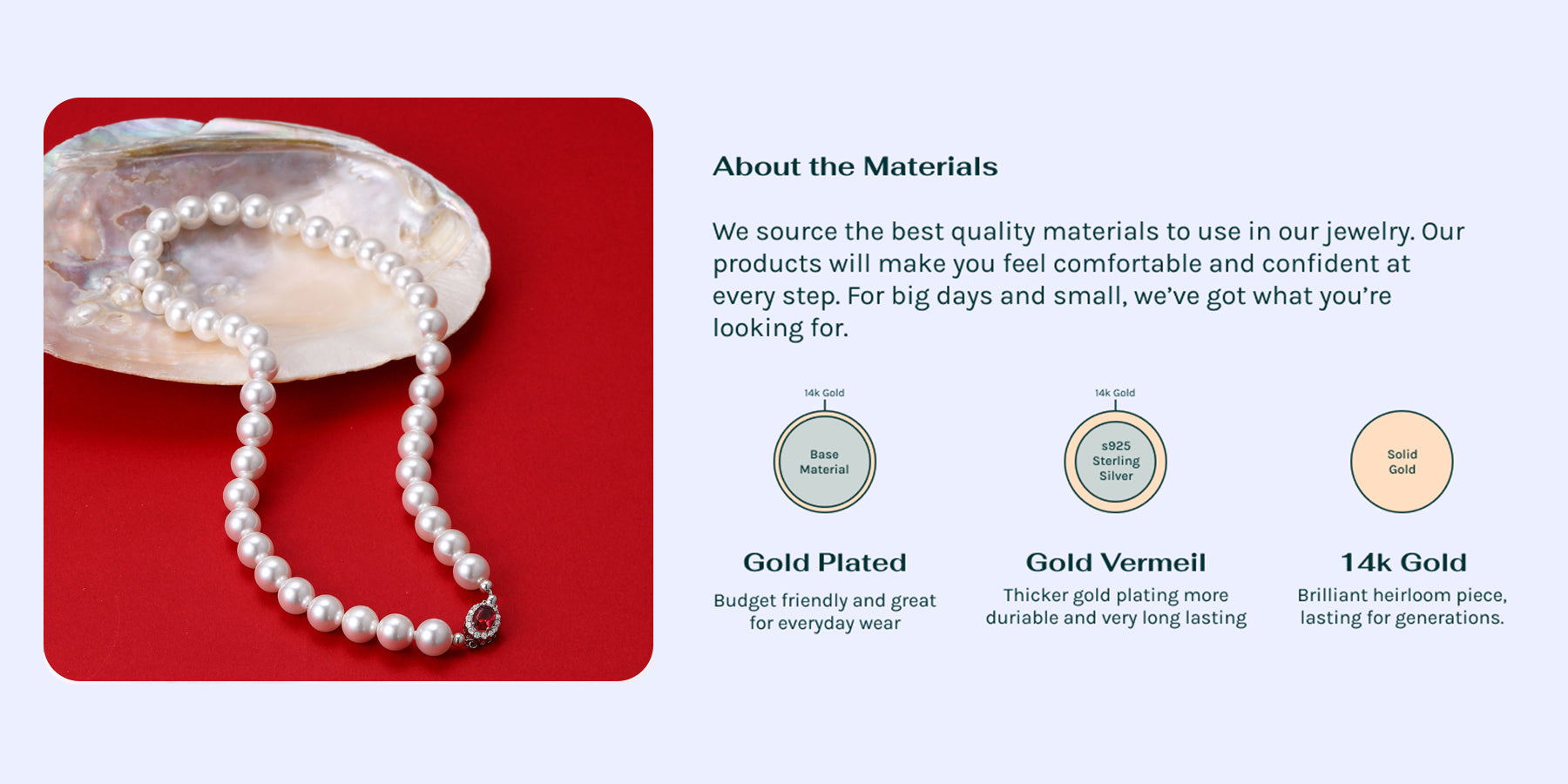 About the Materials

We source the best quality materials to use in our jewelry. Our products will make you feel comfortable and confident at every step. For big days and small, we've got what you're looking for.

14k Gold

Base Material

Gold Plated

Budget friendly and great for everyday wear

14k Gold

s925 Sterling Silver

Gold Vermeil

Thicker gold plating more duriable and very long lasting

Solid Gold

14k Gold

Brilliant heirloom piece, lasting for generations.